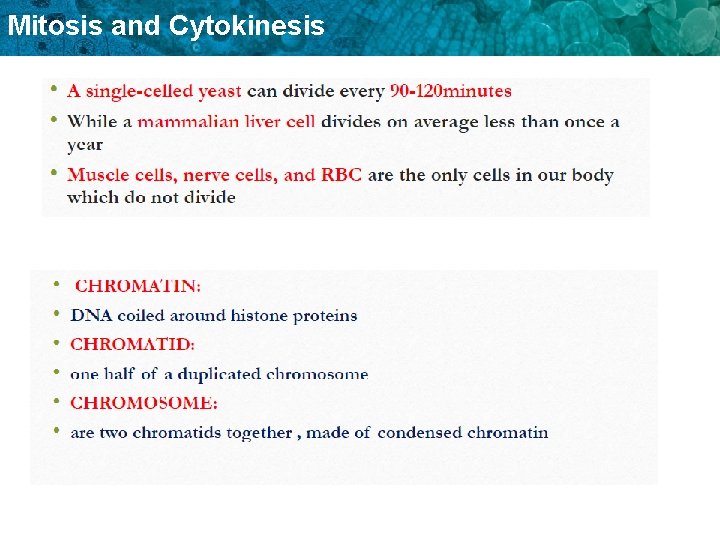 Mitosis and Cytokinesis

• A single-celled yeast can divide every 90-120minutes
• While a mammalian liver cell divides on average less than once a year
• Muscle cells, nerve cells, and RBC are the only cells in our body which do not divide

• CHROMATIN:
• DNA coiled around histone proteins
• CHROMATID:
• one half of a duplicated chromosome
• CHROMOSOME:
• are two chromatids together , made of condensed chromatin